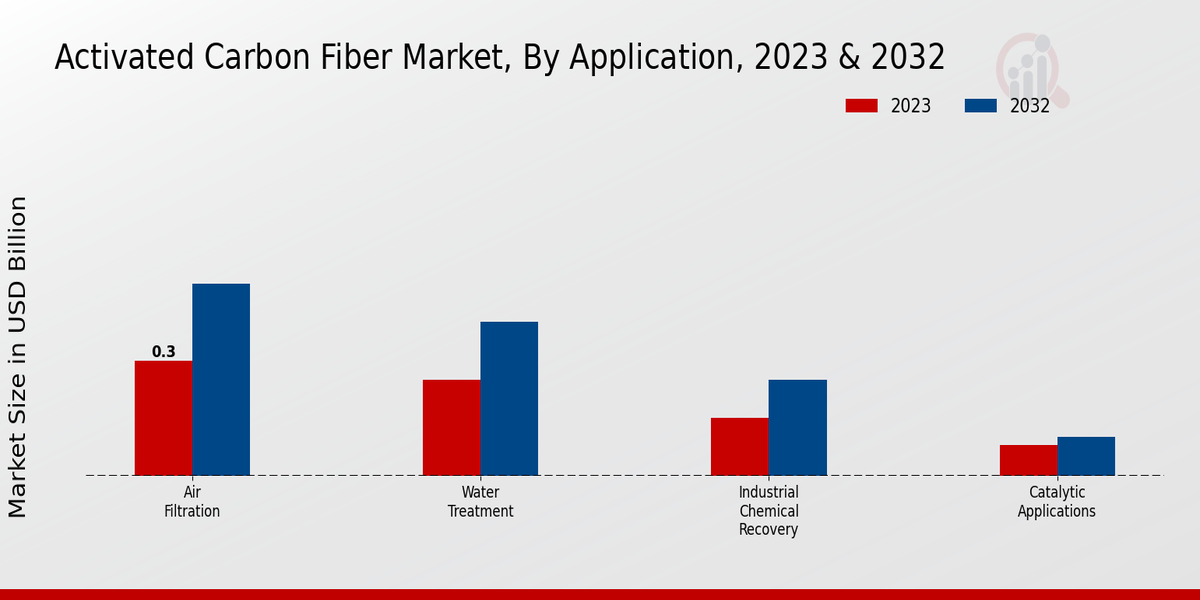 Activated Carbon Fiber Market, By Application, 2023 & 2032

2023
2032

Market Size in USD Billion

0.3

Air Filtration

Water Treatment

Industrial Chemical Recovery

Catalytic Applications